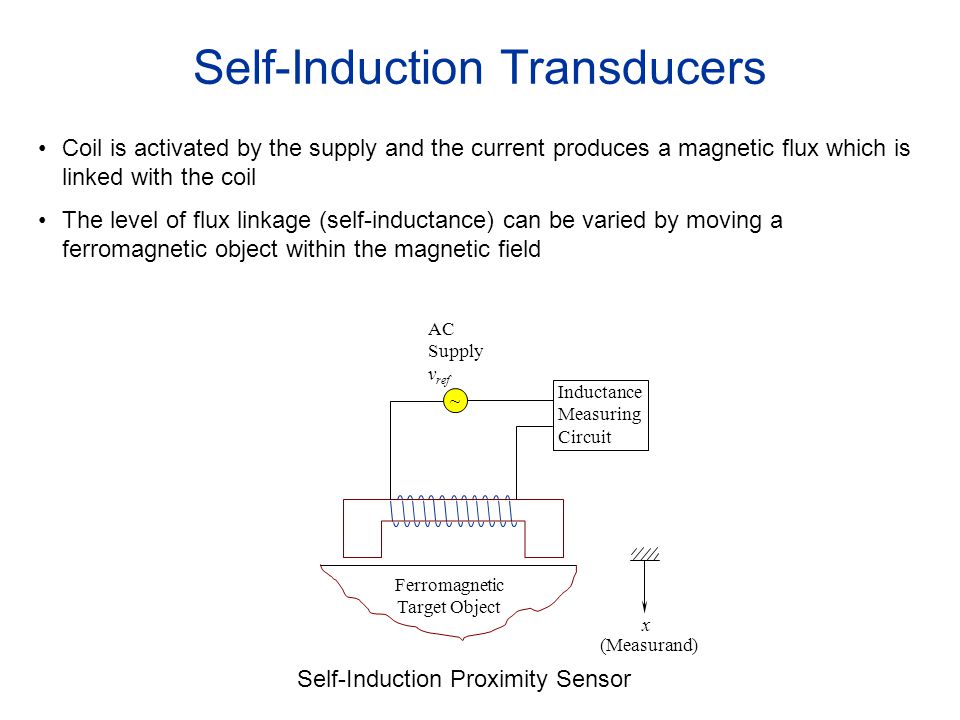 Self-Induction Transducers

• Coil is activated by the supply and the current produces a magnetic flux which is linked with the coil

• The level of flux linkage (self-inductance) can be varied by moving a ferromagnetic object within the magnetic field

AC Supply $v_{ref}$

~

Inductance Measuring Circuit

Ferromagnetic Target Object

$x$ (Measurand)

Self-Induction Proximity Sensor